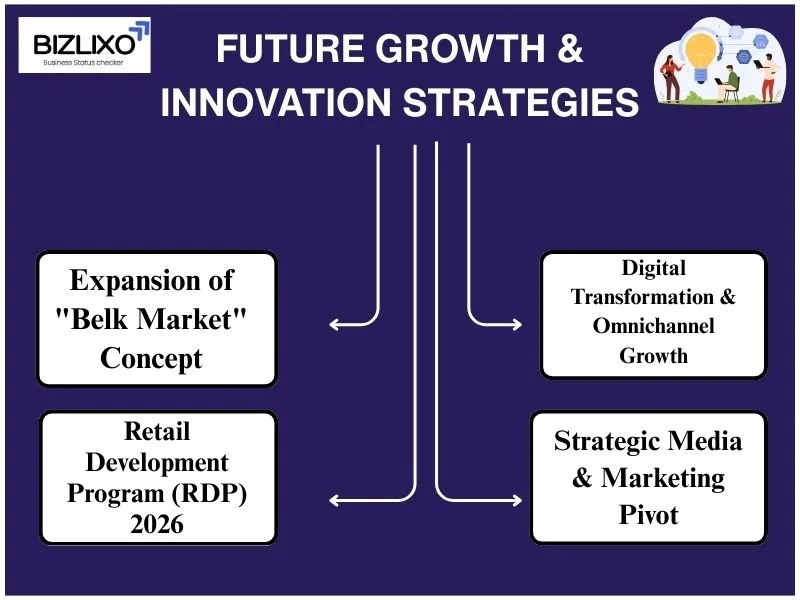 BIZLIXO
Business Status checker

FUTURE GROWTH & INNOVATION STRATEGIES

Expansion of "Belk Market" Concept

Digital Transformation & Omnichannel Growth

Retail Development Program (RDP) 2026

Strategic Media & Marketing Pivot